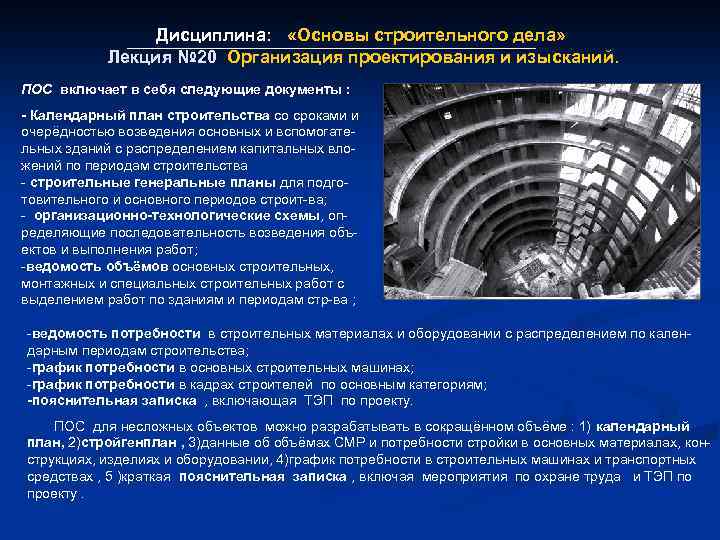 Дисциплина: «Основы строительного дела»
Лекция №20 Организация проектирования и изысканий.

ПОС включает в себя следующие документы :

- Календарный план строительства со сроками и очерёдностью возведения основных и вспомогательных зданий с распределением капитальных вложений по периодам строительства
- строительные генеральные планы для подготовительного и основного периодов строит-ва;
- организационно-технологические схемы, определяющие последовательность возведения объектов и выполнения работ;
-ведомость объёмов основных строительных, монтажных и специальных строительных работ с выделением работ по зданиям и периодам стр-ва ;

-ведомость потребности в строительных материалах и оборудовании с распределением по календарным периодам строительства;
-график потребности в основных строительных машинах;
-график потребности в кадрах строителей по основным категориям;
-пояснительная записка , включающая ТЭП по проекту.

ПОС для несложных объектов можно разрабатывать в сокращённом объёме : 1) календарный план, 2)стройгенплан , 3)данные об объёмах СМР и потребности стройки в основных материалах, конструкциях, изделиях и оборудовании, 4)график потребности в строительных машинах и транспортных средствах , 5 )краткая пояснительная записка , включая мероприятия по охране труда и ТЭП по проекту .